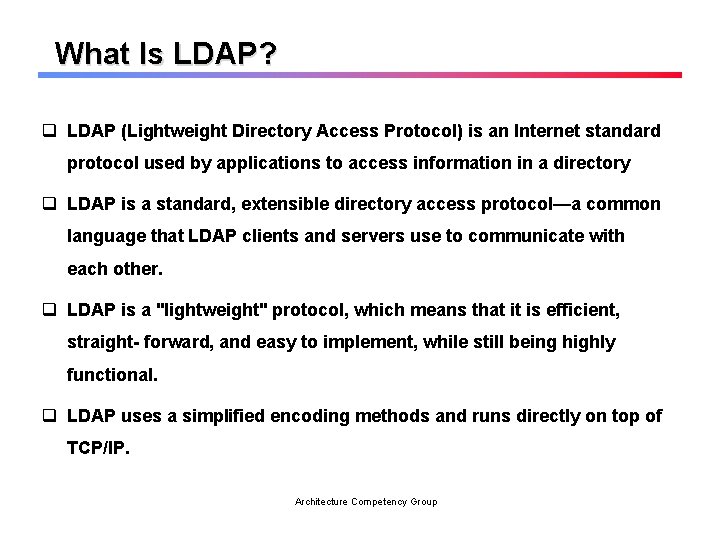 What Is LDAP?

❑ LDAP (Lightweight Directory Access Protocol) is an Internet standard protocol used by applications to access information in a directory

❑ LDAP is a standard, extensible directory access protocol—a common language that LDAP clients and servers use to communicate with each other.

❑ LDAP is a "lightweight" protocol, which means that it is efficient, straight- forward, and easy to implement, while still being highly functional.

❑ LDAP uses a simplified encoding methods and runs directly on top of TCP/IP.

Architecture Competency Group